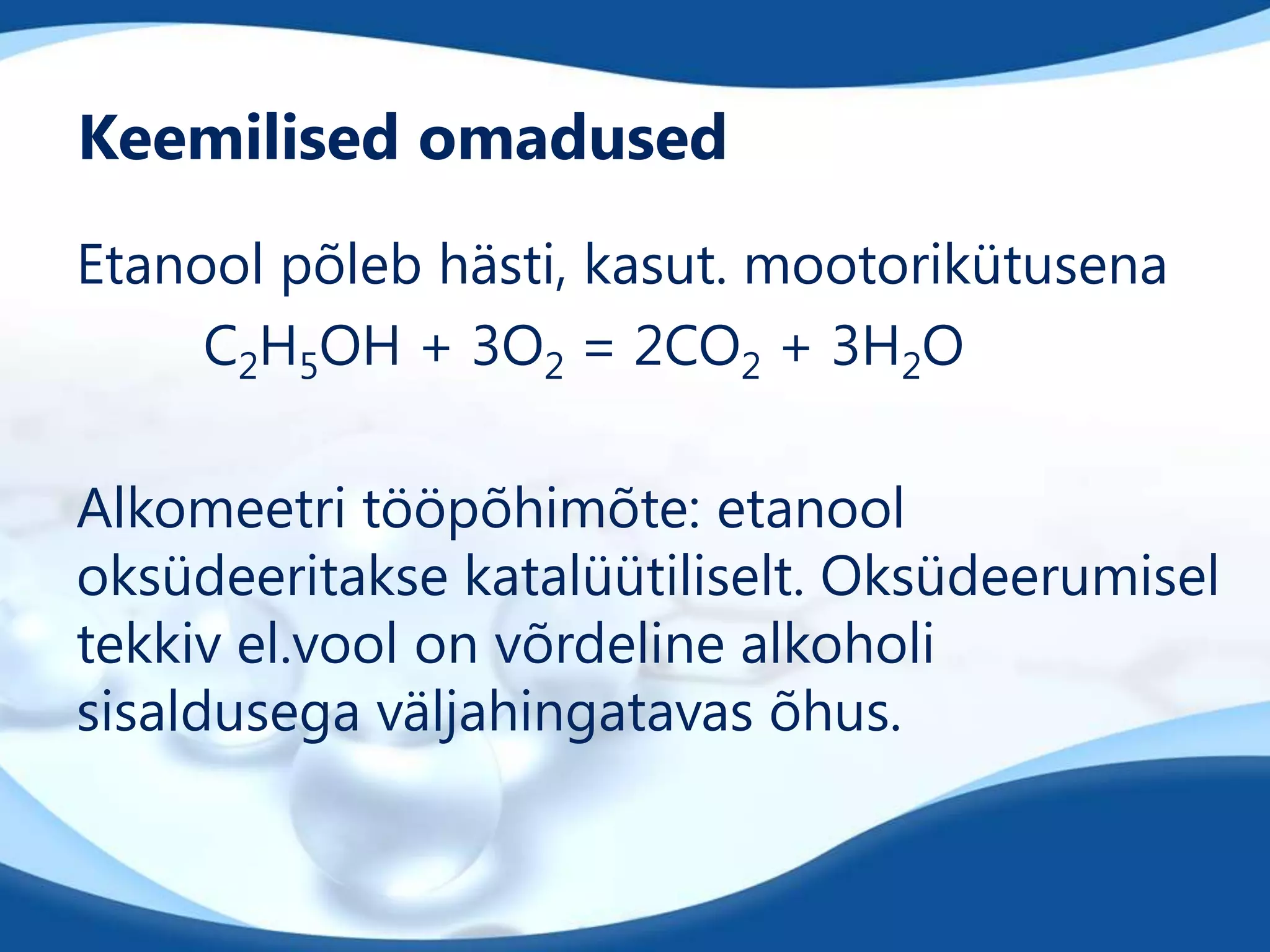 Keemilised omadused

Etanool põleb hästi, kasut. mootorikütusena
$C_2H_5OH + 3O_2 = 2CO_2 + 3H_2O$

Alkomeetri tööpõhimõte: etanool oksüdeeritakse katalüütiliselt. Oksüdeerumisel tekkiv el.vool on võrdeline alkoholi sisaldusega väljahingatavas õhus.